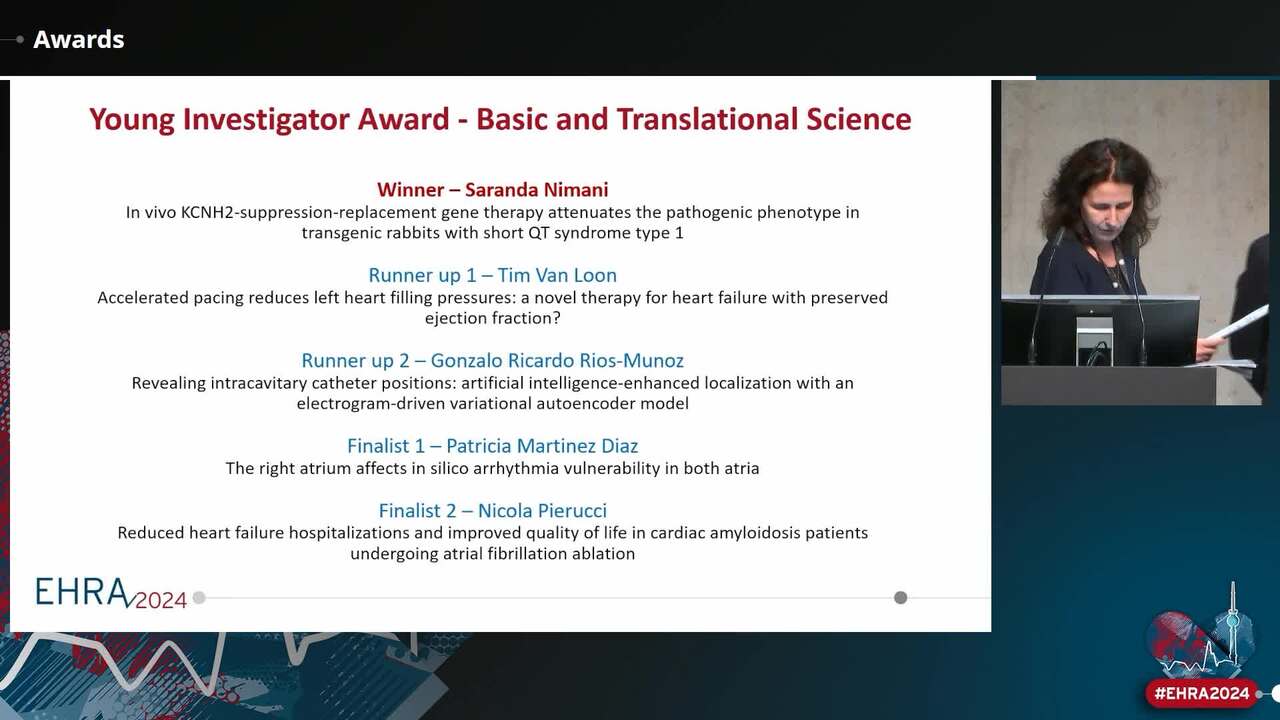 Awards

Young Investigator Award - Basic and Translational Science

Winner – Saranda Nimani
In vivo KCNH2-suppression-replacement gene therapy attenuates the pathogenic phenotype in transgenic rabbits with short QT syndrome type 1

Runner up 1 – Tim Van Loon
Accelerated pacing reduces left heart filling pressures: a novel therapy for heart failure with preserved ejection fraction?

Runner up 2 – Gonzalo Ricardo Rios-Munoz
Revealing intracavitary catheter positions: artificial intelligence-enhanced localization with an electrogram-driven variational autoencoder model

Finalist 1 – Patricia Martinez Diaz
The right atrium affects in silico arrhythmia vulnerability in both atria

Finalist 2 – Nicola Pierucci
Reduced heart failure hospitalizations and improved quality of life in cardiac amyloidosis patients undergoing atrial fibrillation ablation

EHRA 2024

#EHRA2024